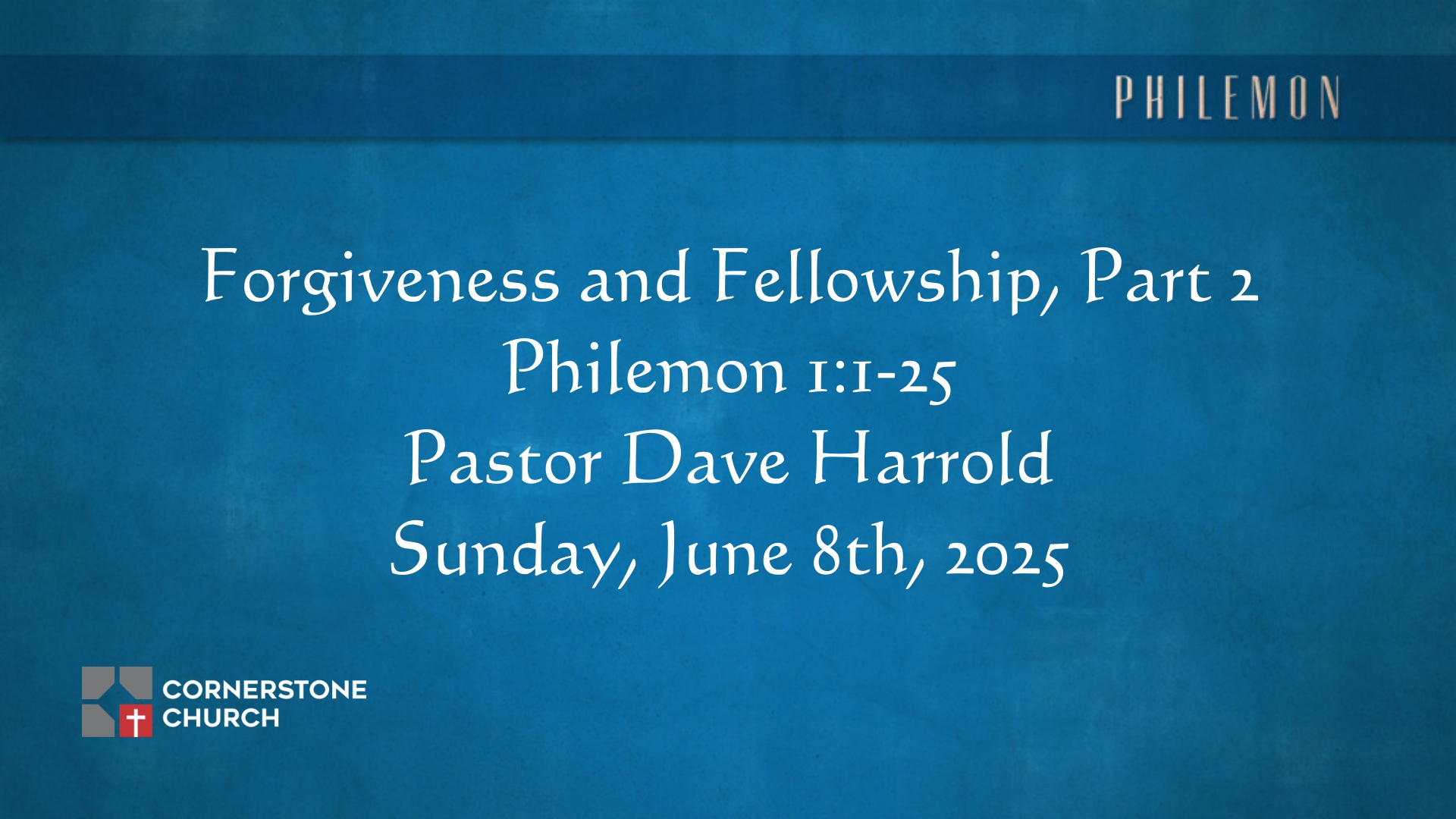 PHILEMON

Forgiveness and Fellowship, Part 2
Philemon 1:1-25
Pastor Dave Harrold
Sunday, June 8th, 2025

CORNERSTONE CHURCH